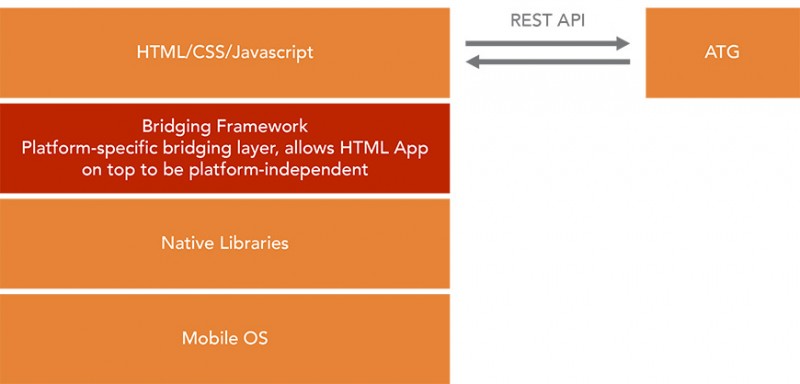 HTML/CSS/Javascript

REST API

ATG

Bridging Framework
Platform-specific bridging layer, allows HTML App on top to be platform-independent

Native Libraries

Mobile OS